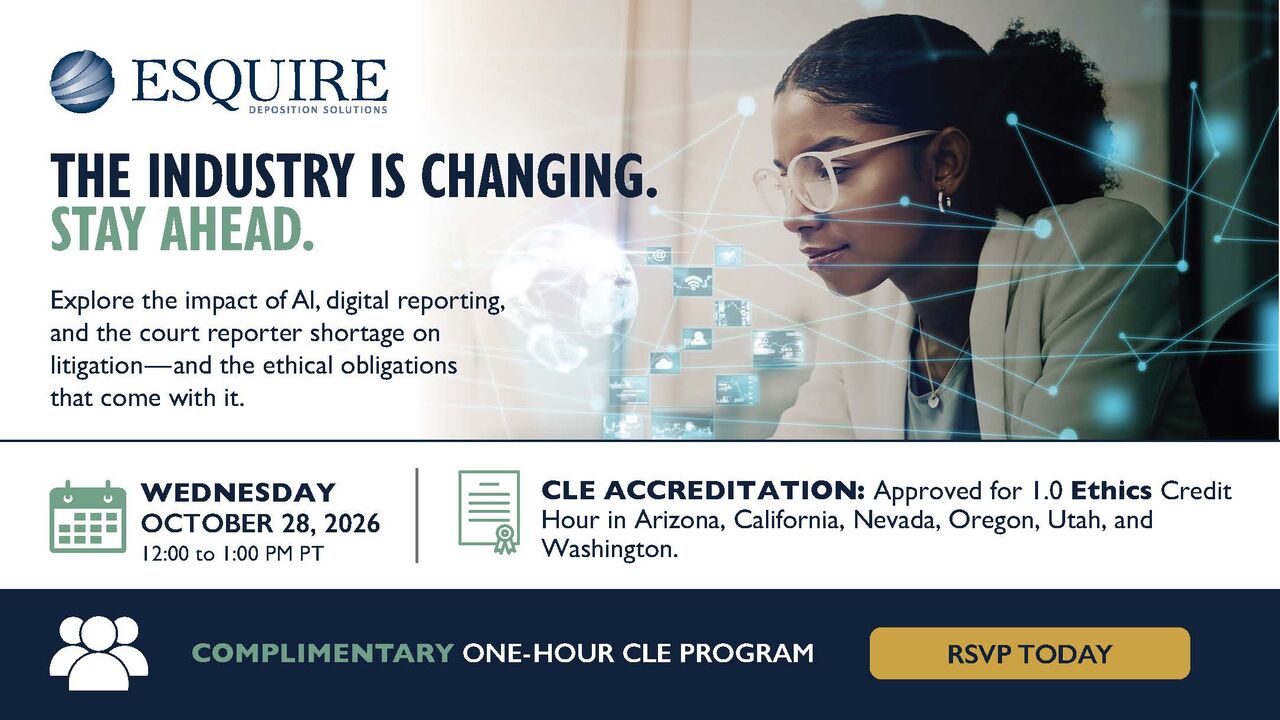 ESQUIRE
DEPOSITION SOLUTIONS

THE INDUSTRY IS CHANGING.
STAY AHEAD.

Explore the impact of AI, digital reporting, and the court reporter shortage on litigation—and the ethical obligations that come with it.

WEDNESDAY
OCTOBER 28, 2026
12:00 to 1:00 PM PT

CLE ACCREDITATION: Approved for 1.0 Ethics Credit Hour in Arizona, California, Nevada, Oregon, Utah, and Washington.

COMPLIMENTARY ONE-HOUR CLE PROGRAM

RSVP TODAY